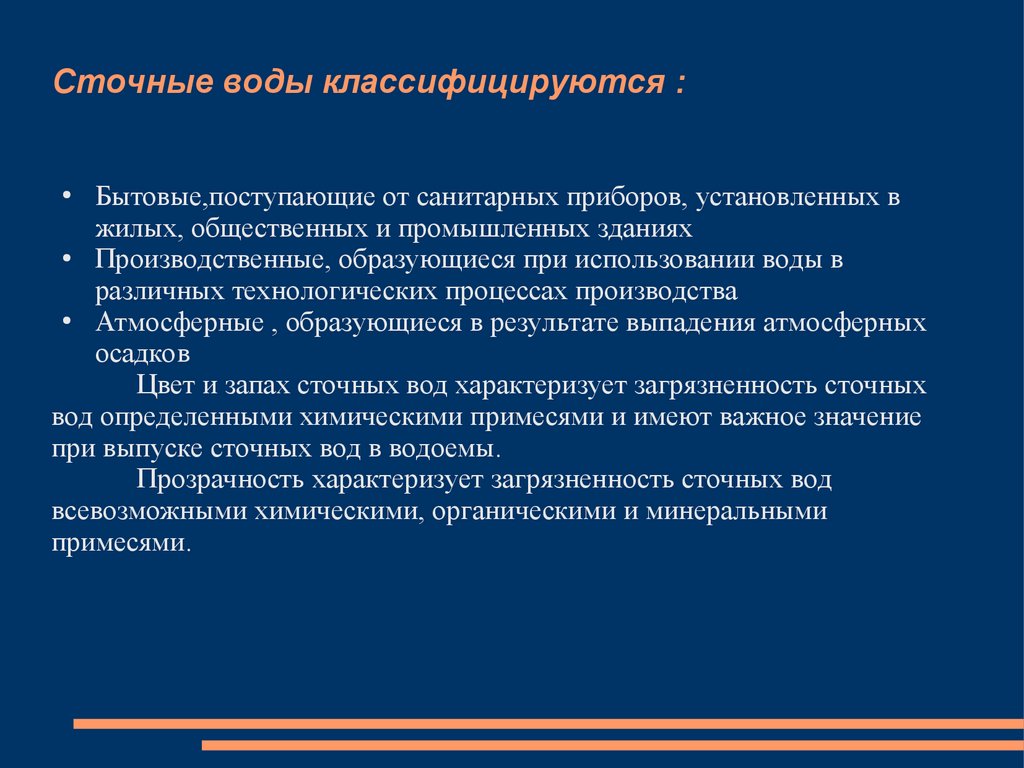 Сточные воды классифицируются :

• Бытовые,поступающие от санитарных приборов, установленных в жилых, общественных и промышленных зданиях
• Производственные, образующиеся при использовании воды в различных технологических процессах производства
• Атмосферные , образующиеся в результате выпадения атмосферных осадков

Цвет и запах сточных вод характеризует загрязненность сточных вод определенными химическими примесями и имеют важное значение при выпуске сточных вод в водоемы.

Прозрачность характеризует загрязненность сточных вод всевозможными химическими, органическими и минеральными примесями.